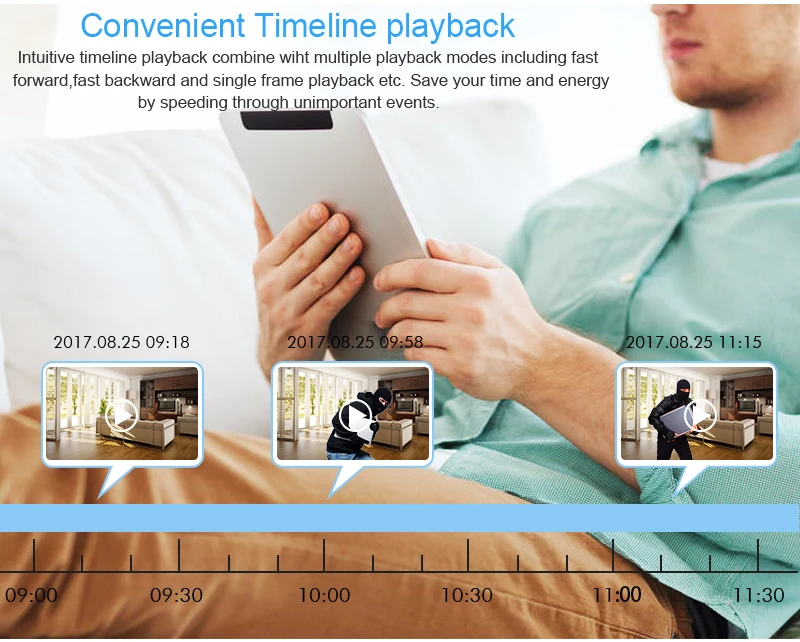 Convenient Timeline playback

Intuitive timeline playback combine wiht multiple playback modes including fast forward,fast backward and single frame playback etc. Save your time and energy by speeding through unimportant events.

2017.08.25 09:18

2017.08.25 09:58

2017.08.25 11:15

09:00 09:30 10:00 10:30 11:00 11:30